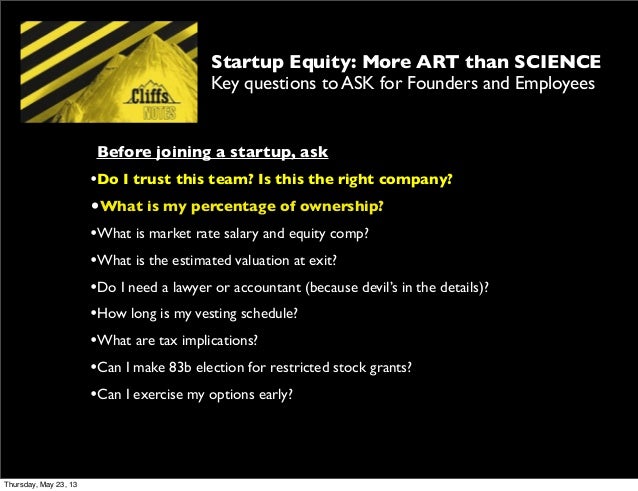 Cliffs NOTES

Startup Equity: More ART than SCIENCE
Key questions to ASK for Founders and Employees

Before joining a startup, ask

•Do I trust this team? Is this the right company?

•What is my percentage of ownership?

•What is market rate salary and equity comp?

•What is the estimated valuation at exit?

•Do I need a lawyer or accountant (because devil's in the details)?

•How long is my vesting schedule?

•What are tax implications?

•Can I make 83b election for restricted stock grants?

•Can I exercise my options early?

Thursday, May 23, 13